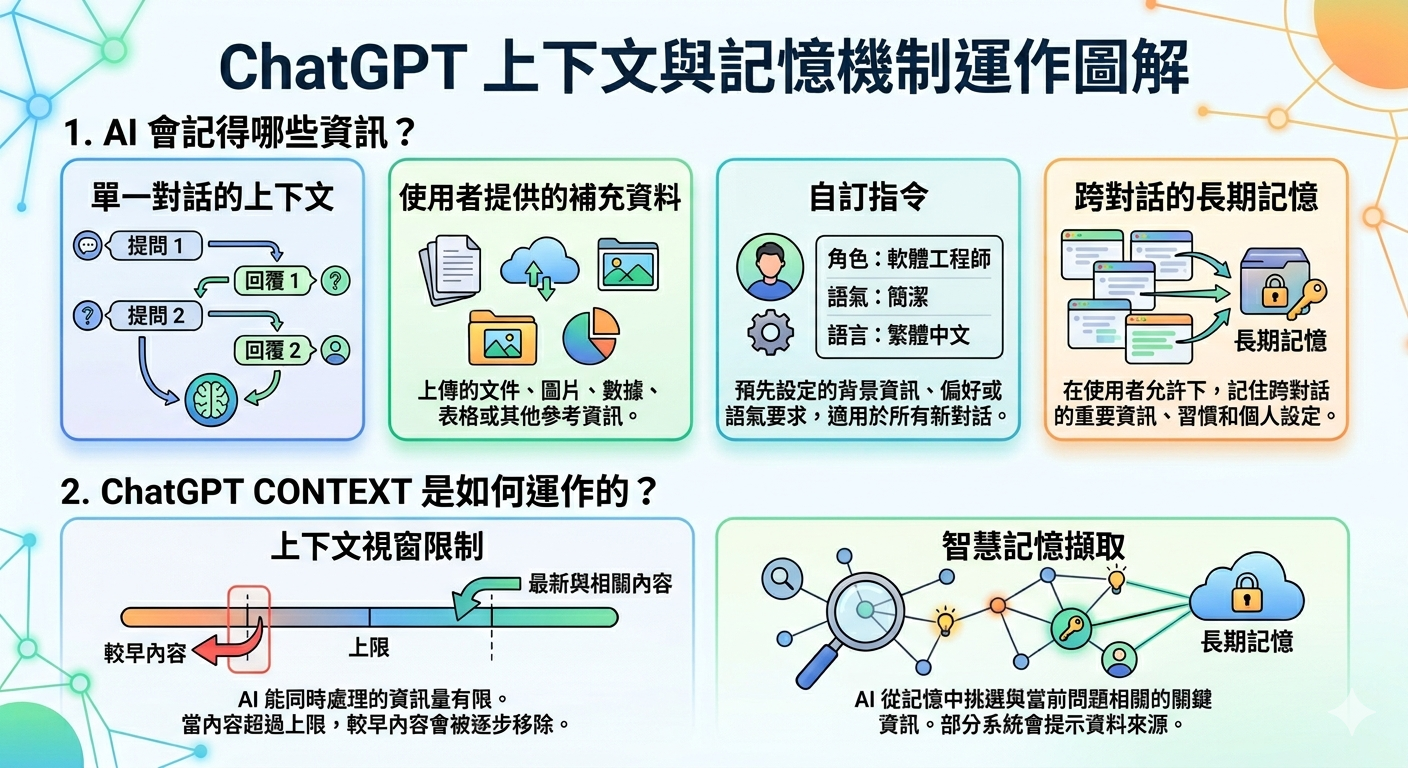 ChatGPT 上下文與記憶機制運作圖解

1. AI 會記得哪些資訊？

單一對話的上下文

提問 1
回覆 1
提問 2
回覆 2

使用者提供的補充資料

上傳的文件、圖片、數據、表格或其他參考資訊。

自訂指令

角色：軟體工程師
語氣：簡潔
語言：繁體中文

預先設定的背景資訊、偏好或語氣要求，適用於所有新對話。

跨對話的長期記憶

長期記憶

在使用者允許下，記住跨對話的重要資訊、習慣和個人設定。

2. ChatGPT CONTEXT 是如何運作的？

上下文視窗限制

最新與相關內容
較早內容
上限

AI 能同時處理的資訊量有限。當內容超過上限，較早內容會被逐步移除。

智慧記憶擷取

長期記憶

AI 從記憶中挑選與當前問題相關的關鍵資訊。部分系統會提示資料來源。